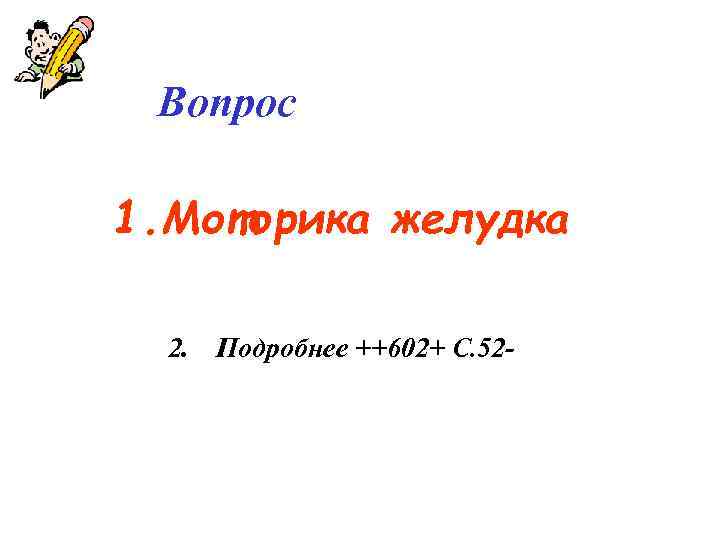 Вопрос

1. Моторика желудка

2. Подробнее ++602+ С.52-